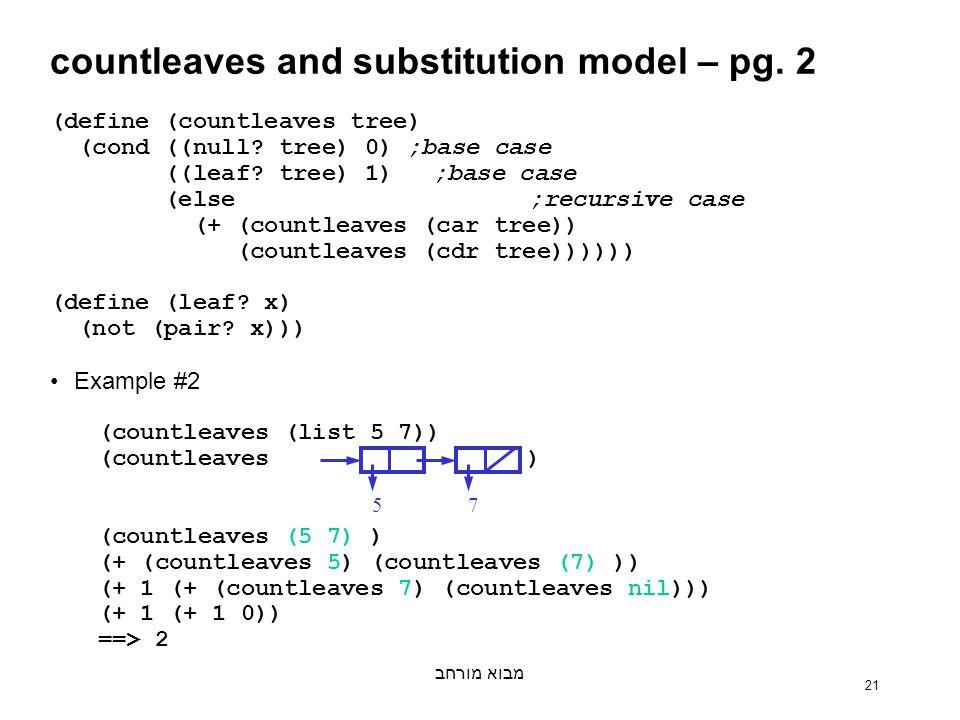 countleaves and substitution model – pg. 2

(define (countleaves tree)
  (cond ((null? tree) 0) ;base case
        ((leaf? tree) 1)   ;base case
        (else                   ;recursive case
          (+ (countleaves (car tree))
             (countleaves (cdr tree))))))

(define (leaf? x)
  (not (pair? x)))

• Example #2

(countleaves (list 5 7))
(countleaves )

5 7

(countleaves (5 7) )
(+ (countleaves 5) (countleaves (7) ))
(+ 1 (+ (countleaves 7) (countleaves nil)))
(+ 1 (+ 1 0))
==> 2

מבוא מורחב

21